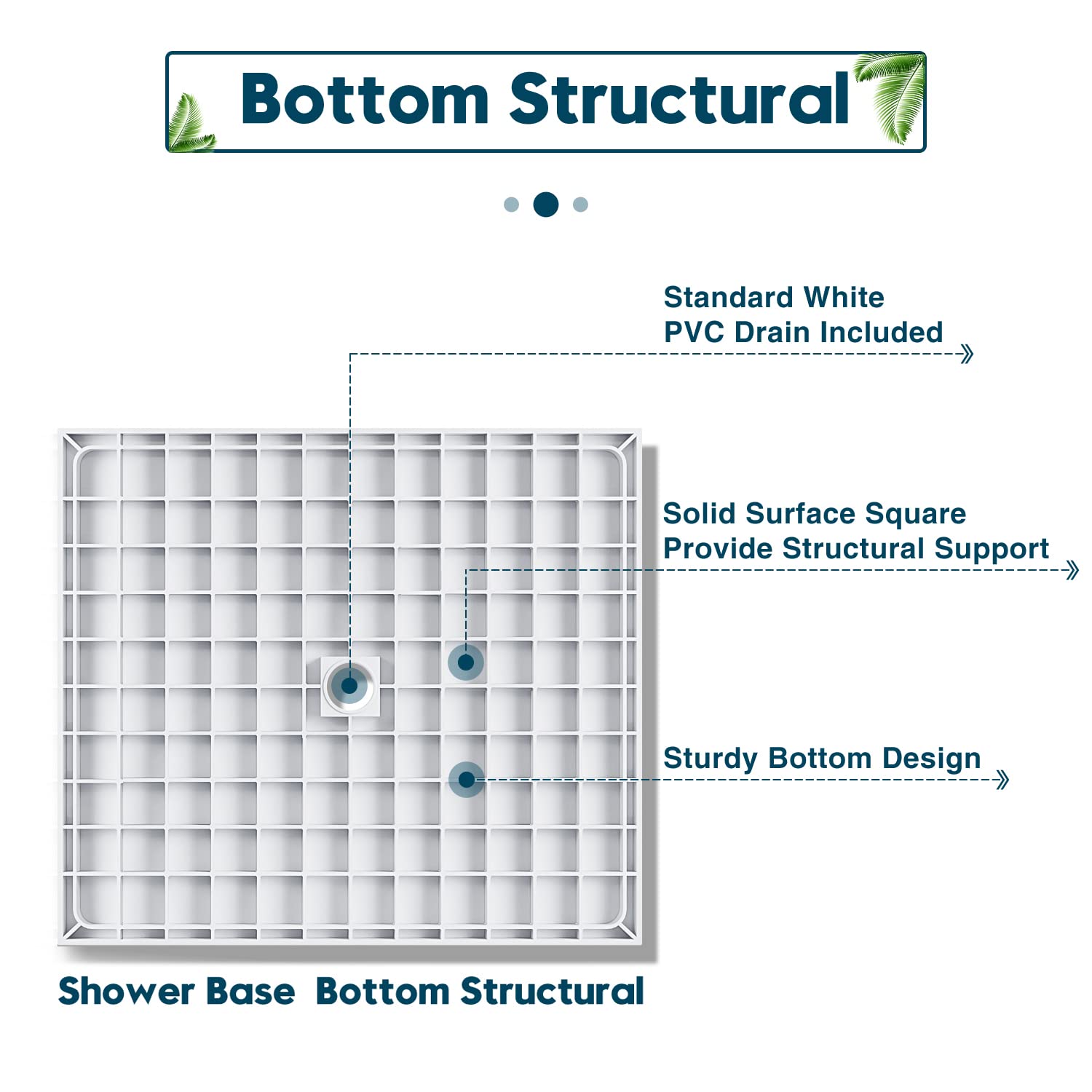 Bottom Structural

Standard White
PVC Drain Included

Solid Surface Square
Provide Structural Support

Sturdy Bottom Design

Shower Base Bottom Structural